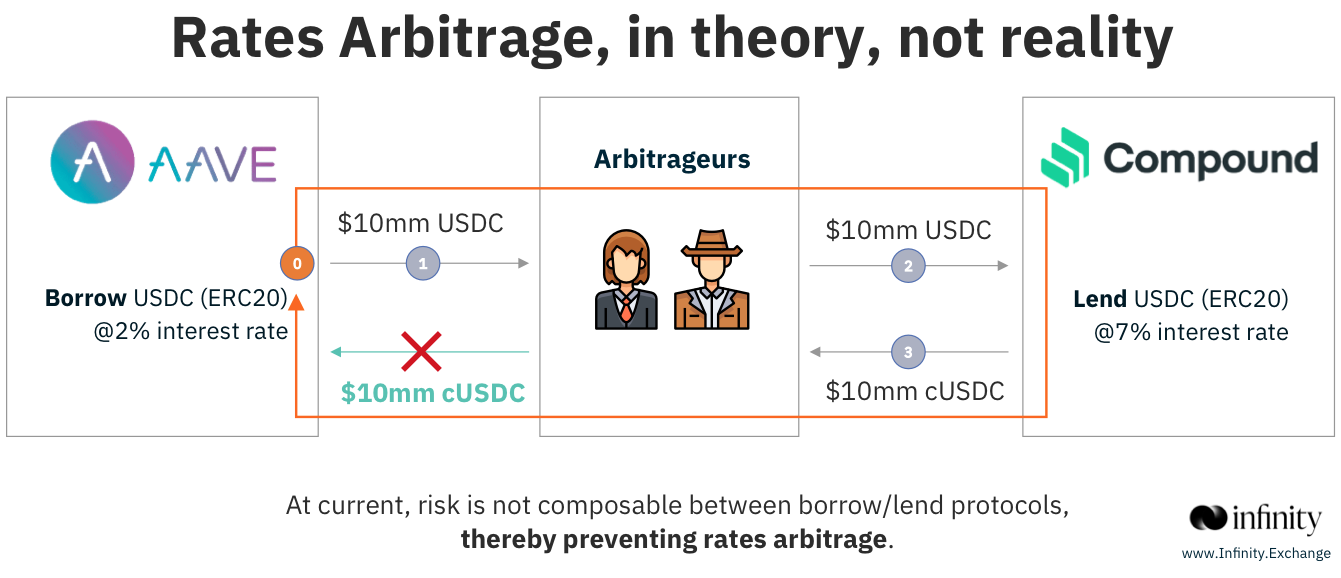 Rates Arbitrage, in theory, not reality

AAVE

Borrow USDC (ERC20) @2% interest rate

0

$10mm USDC
1

$10mm cUSDC

Arbitrageurs

$10mm USDC
2

3
$10mm cUSDC

Compound

Lend USDC (ERC20) @7% interest rate

At current, risk is not composable between borrow/lend protocols, thereby preventing rates arbitrage.

infinity
www.Infinity.Exchange